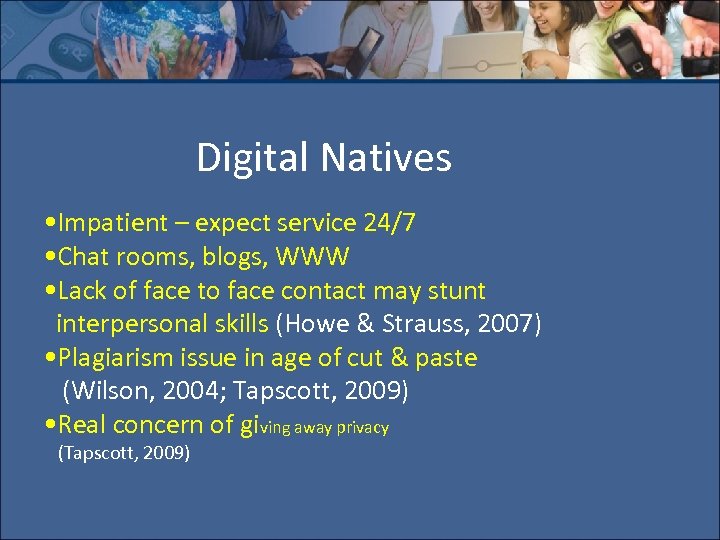 Digital Natives

•Impatient – expect service 24/7
•Chat rooms, blogs, WWW
•Lack of face to face contact may stunt interpersonal skills (Howe & Strauss, 2007)
•Plagiarism issue in age of cut & paste (Wilson, 2004; Tapscott, 2009)
•Real concern of giving away privacy (Tapscott, 2009)